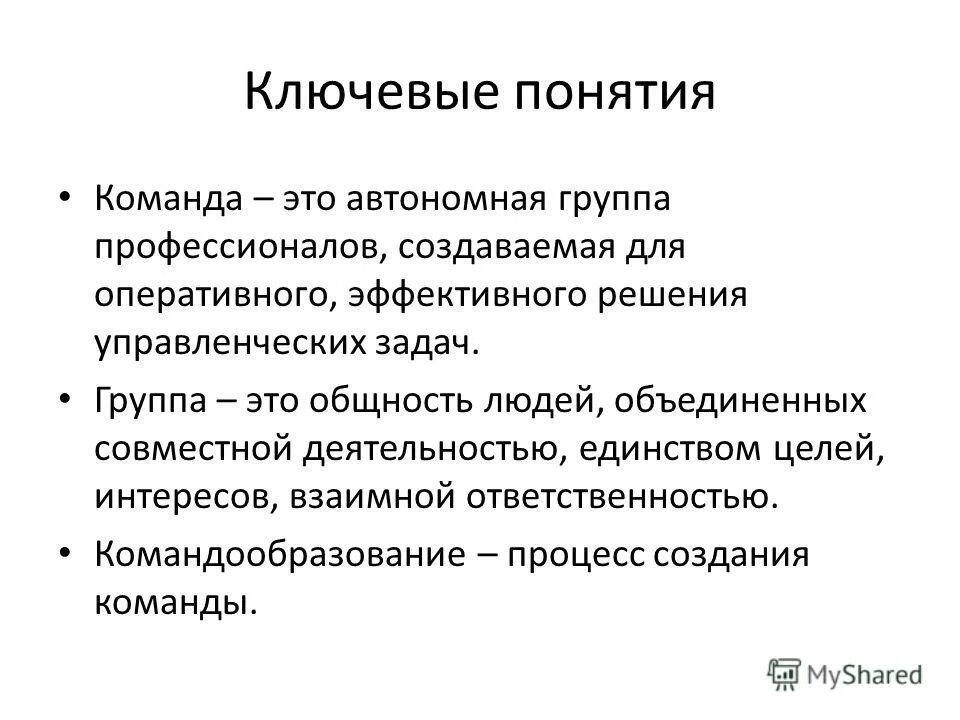 Ключевые понятия

• Команда – это автономная группа профессионалов, создаваемая для оперативного, эффективного решения управленческих задач.

• Группа – это общность людей, объединенных совместной деятельностью, единством целей, интересов, взаимной ответственностью.

• Командообразование – процесс создания команды.

MyShared